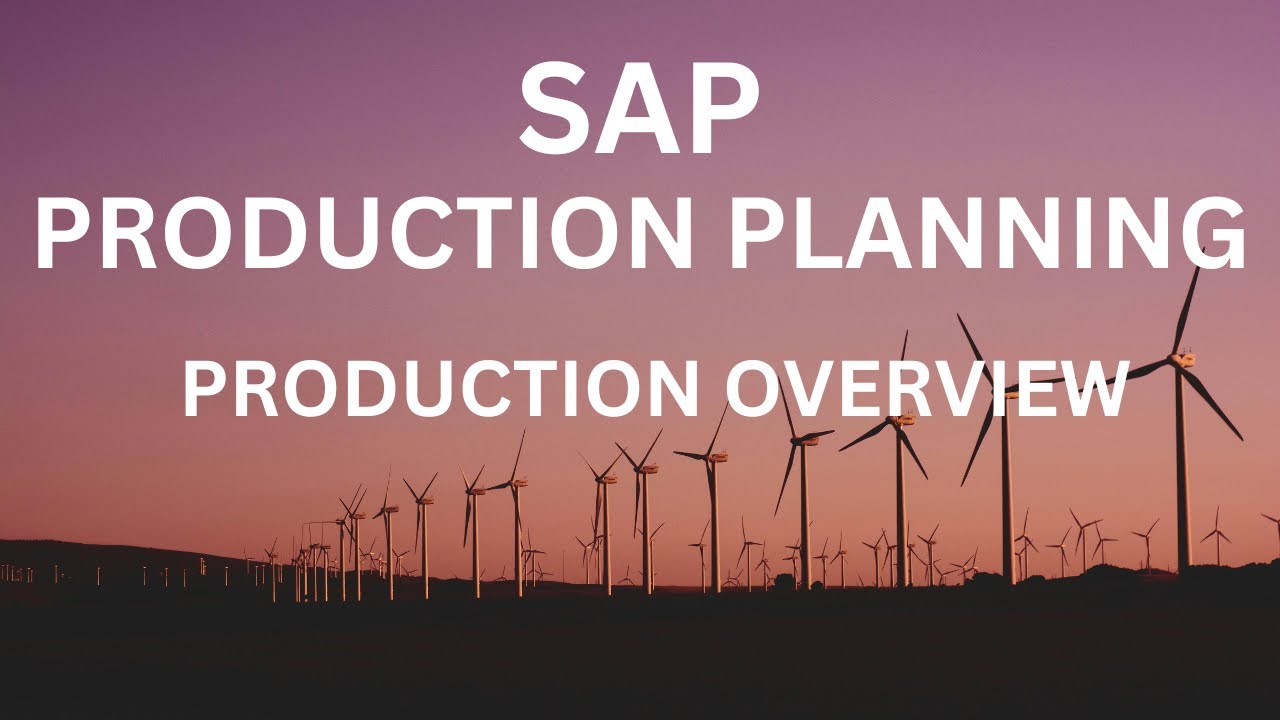 SAP
PRODUCTION PLANNING

PRODUCTION OVERVIEW